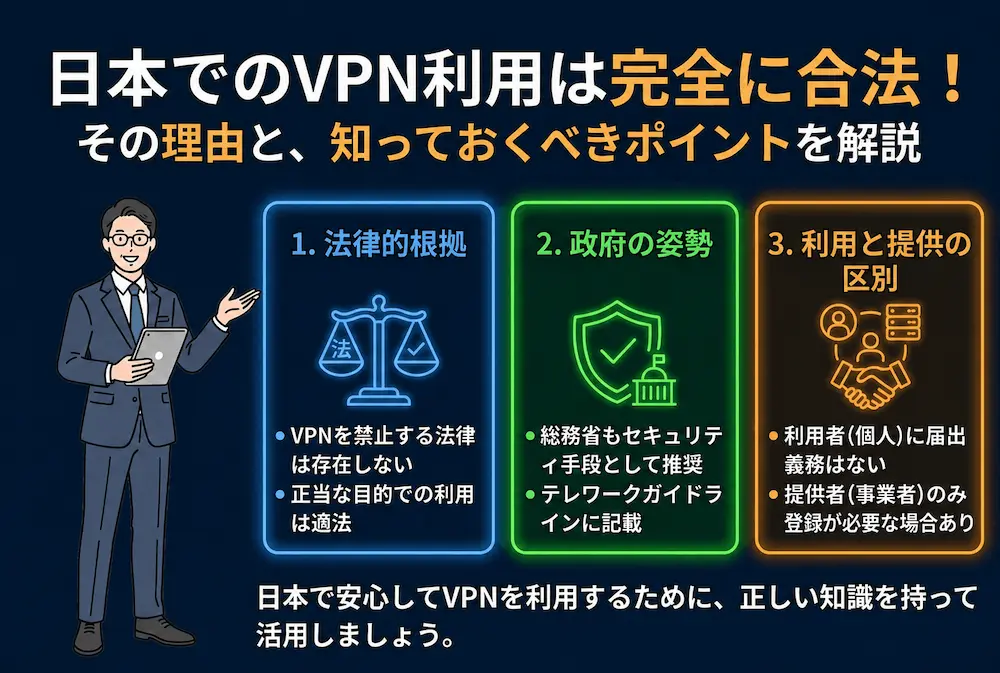 日本でのVPN利用は完全に合法！
その理由と、知っておくべきポイントを解説

1. 法律的根拠

法

• VPNを禁止する法律は存在しない
• 正当な目的での利用は適法

2. 政府の姿勢

• 総務省もセキュリティ手段として推奨
• テレワークガイドラインに記載

3. 利用と提供の区別

• 利用者（個人）に届出義務はない
• 提供者（事業者）のみ登録が必要な場合あり

日本で安心してVPNを利用するために、正しい知識を持って活用しましょう。